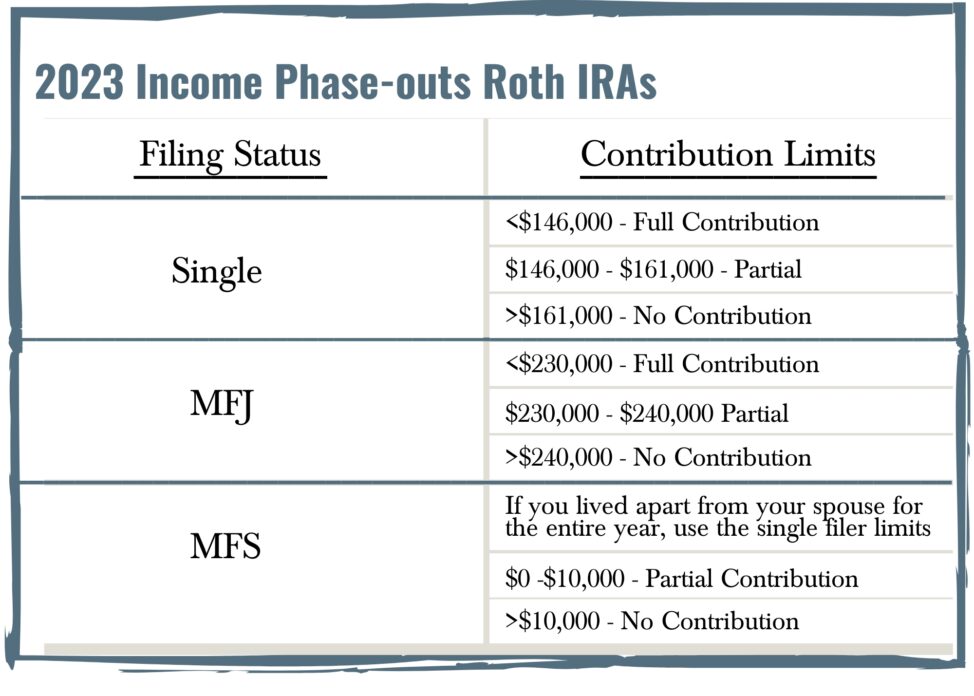 2023 Income Phase-outs Roth IRAs

| Filing Status | Contribution Limits |
|---|---|
| Single | <\$146,000 - Full Contribution |
| | \$146,000 - \$161,000 - Partial |
| | >\$161,000 - No Contribution |
| MFJ | <\$230,000 - Full Contribution |
| | \$230,000 - \$240,000 Partial |
| | >\$240,000 - No Contribution |
| MFS | If you lived apart from your spouse for the entire year, use the single filer limits |
| | \$0 -\$10,000 - Partial Contribution |
| | >\$10,000 - No Contribution |